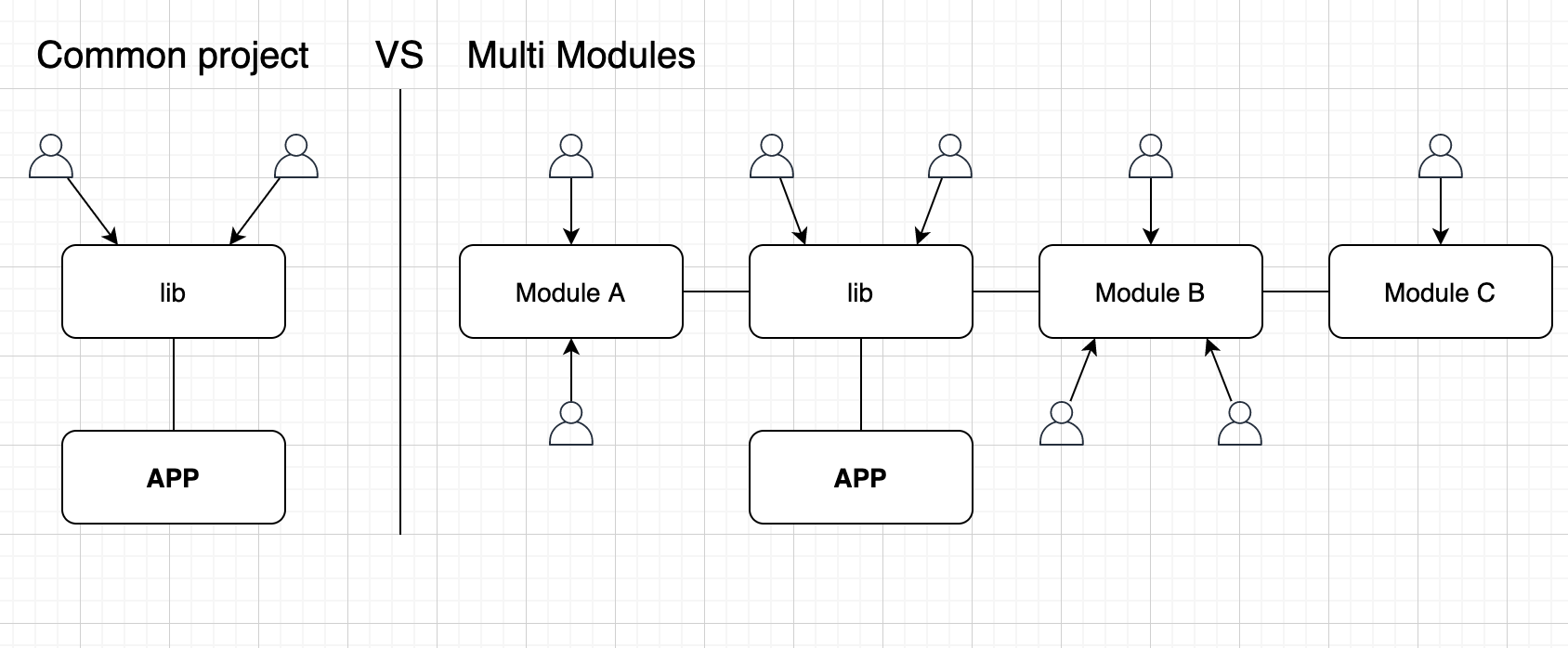 Common project VS Multi Modules

lib

APP

Module A

lib

Module B

Module C

APP